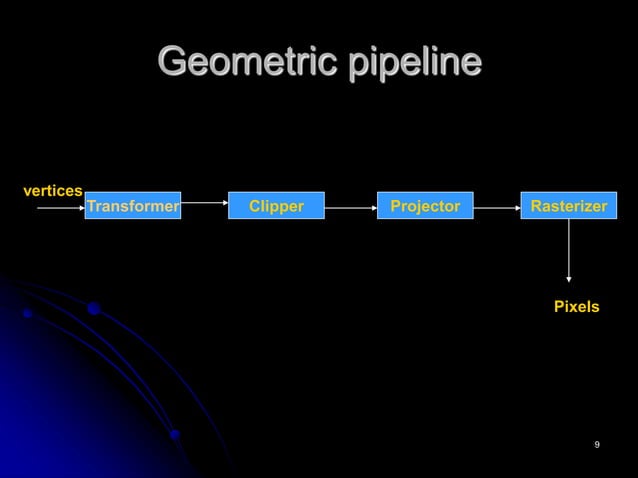 Geometric pipeline

vertices

Transformer

Clipper

Projector

Rasterizer

Pixels

9